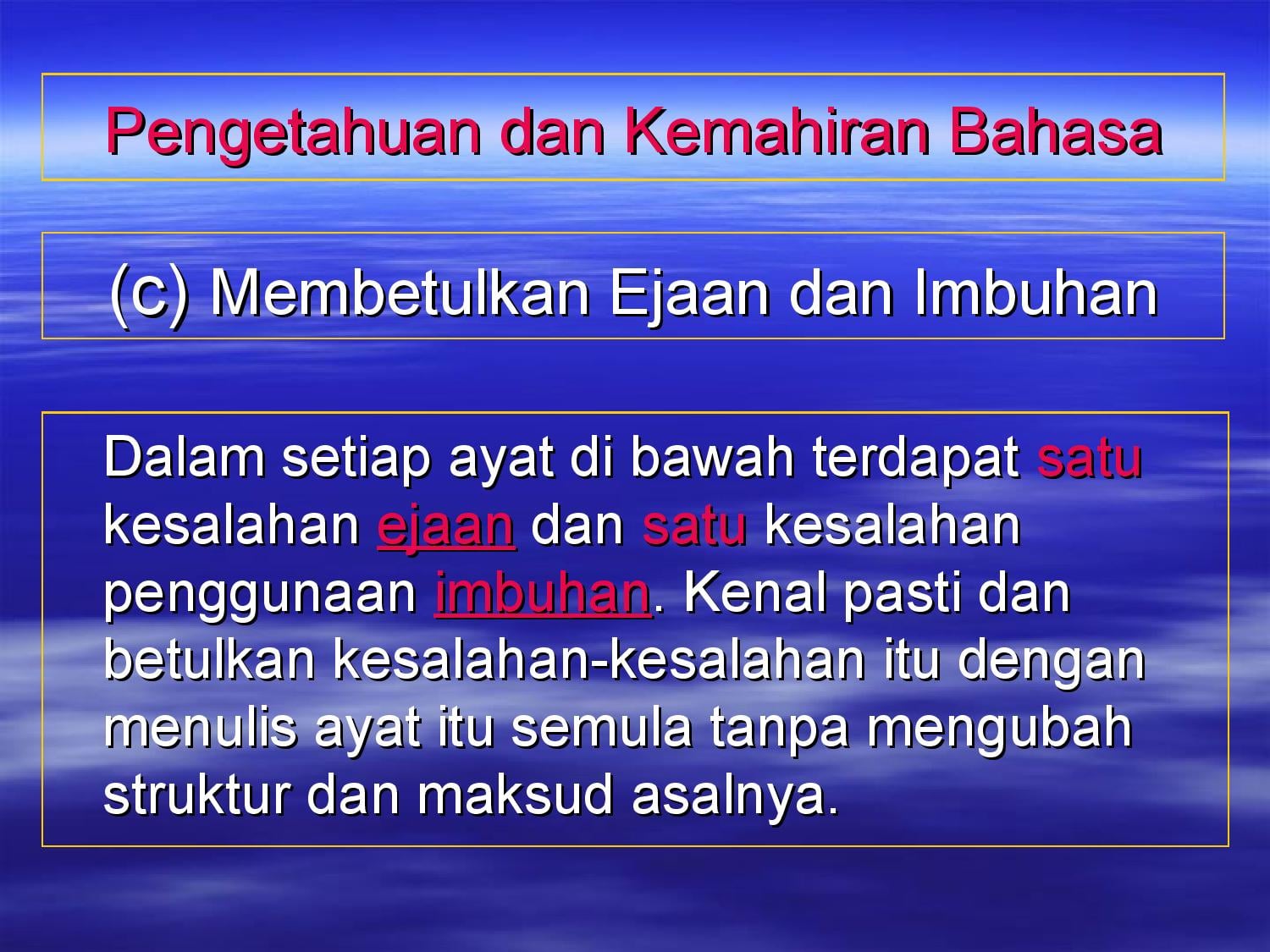 Pengetahuan dan Kemahiran Bahasa

(c) Membetulkan Ejaan dan Imbuhan

Dalam setiap ayat di bawah terdapat satu kesalahan ejaan dan satu kesalahan penggunaan imbuhan. Kenal pasti dan betulkan kesalahan-kesalahan itu dengan menulis ayat itu semula tanpa mengubah struktur dan maksud asalnya.